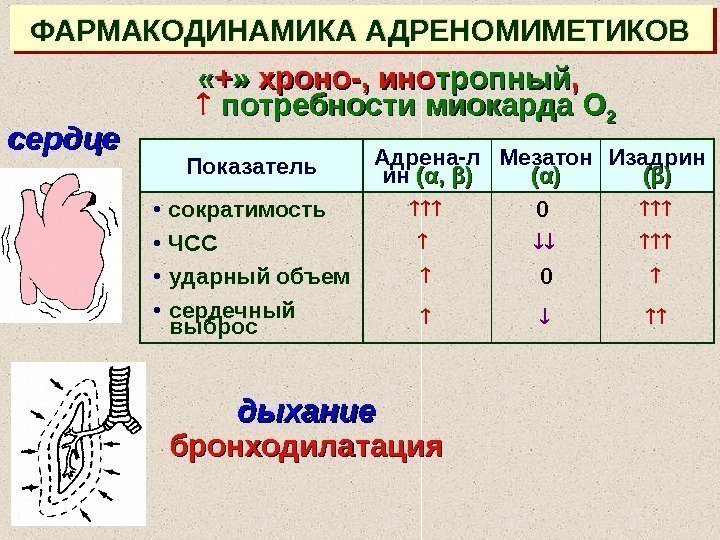 ФАРМАКОДИНАМИКА АДРЕНОМИМЕТИКОВ

«+» хроно-, инотропный,
↑ потребности миокарда $O_2$

сердце

| Показатель | Адрена-лин (α, β) | Мезатон (α) | Изадрин (β) |
|---|---|---|---|
| • сократимость | ↑↑↑ | 0 | ↑↑↑ |
| • ЧСС | ↑ | ↓↓ | ↑↑↑ |
| • ударный объем | ↑ | 0 | ↑ |
| • сердечный выброс | ↑ | ↓ | ↑↑ |

дыхание
бронходилатация